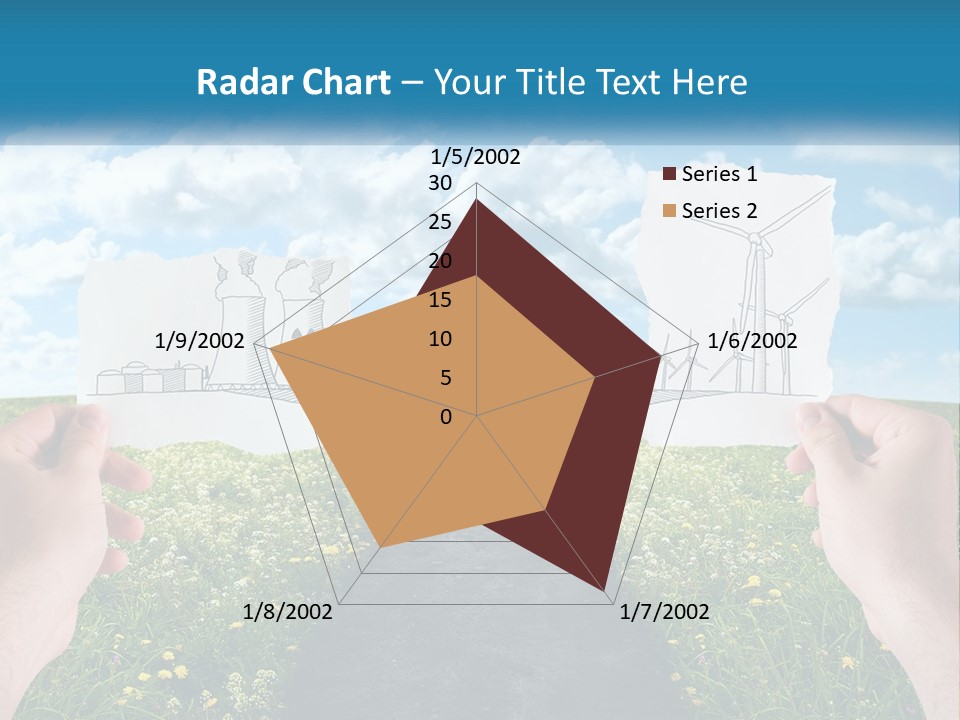 Radar Chart – Your Title Text Here

1/5/2002
30
25
20
15
10
5
0
1/6/2002
1/7/2002
1/8/2002
1/9/2002

Series 1
Series 2